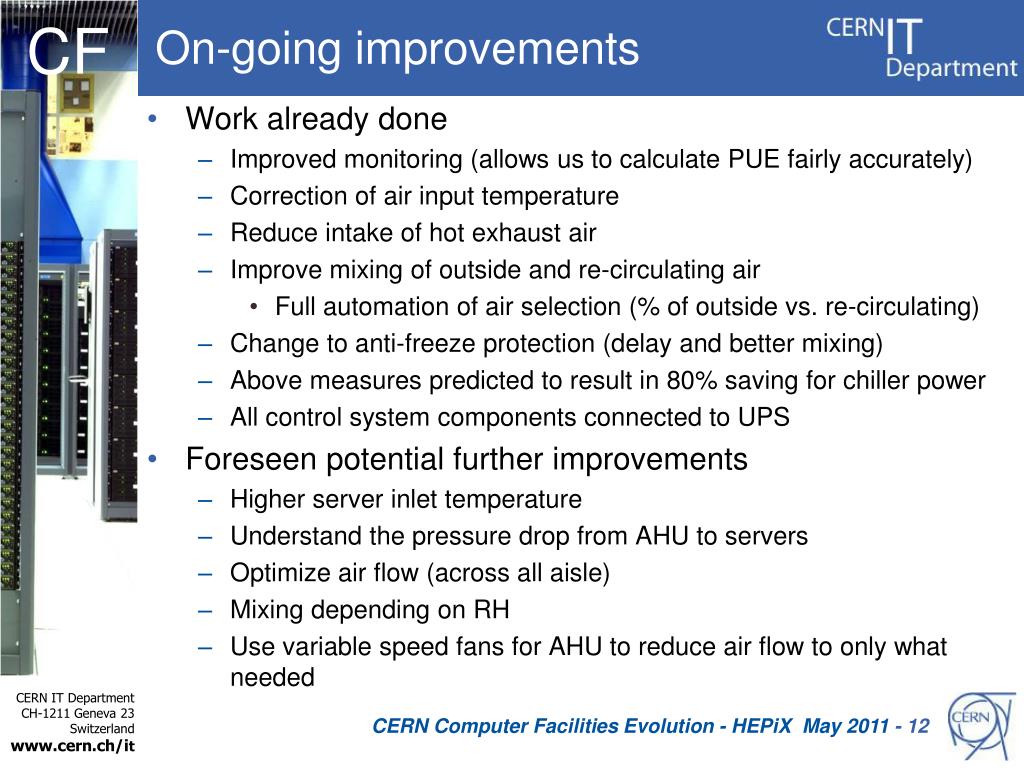 CF

On-going improvements

CERN IT Department

• Work already done
  – Improved monitoring (allows us to calculate PUE fairly accurately)
  – Correction of air input temperature
  – Reduce intake of hot exhaust air
  – Improve mixing of outside and re-circulating air
    • Full automation of air selection (% of outside vs. re-circulating)
  – Change to anti-freeze protection (delay and better mixing)
  – Above measures predicted to result in 80% saving for chiller power
  – All control system components connected to UPS
• Foreseen potential further improvements
  – Higher server inlet temperature
  – Understand the pressure drop from AHU to servers
  – Optimize air flow (across all aisle)
  – Mixing depending on RH
  – Use variable speed fans for AHU to reduce air flow to only what needed

CERN IT Department
CH-1211 Geneva 23
Switzerland
www.cern.ch/it

CERN Computer Facilities Evolution - HEPiX May 2011 - 12

CERN